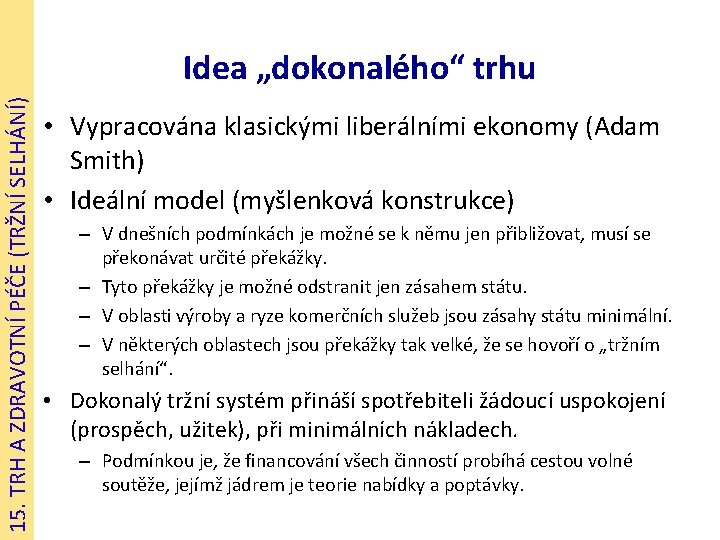 15. TRH A ZDRAVOTNÍ PÉČE (TRŽNÍ SELHÁNÍ)

Idea „dokonalého“ trhu

• Vypracována klasickými liberálními ekonomy (Adam Smith)
• Ideální model (myšlenková konstrukce)
– V dnešních podmínkách je možné se k němu jen přibližovat, musí se překonávat určité překážky.
– Tyto překážky je možné odstranit jen zásahem státu.
– V oblasti výroby a ryze komerčních služeb jsou zásahy státu minimální.
– V některých oblastech jsou překážky tak velké, že se hovoří o „tržním selhání“.
• Dokonalý tržní systém přináší spotřebiteli žádoucí uspokojení (prospěch, užitek), při minimálních nákladech.
– Podmínkou je, že financování všech činností probíhá cestou volné soutěže, jejímž jádrem je teorie nabídky a poptávky.